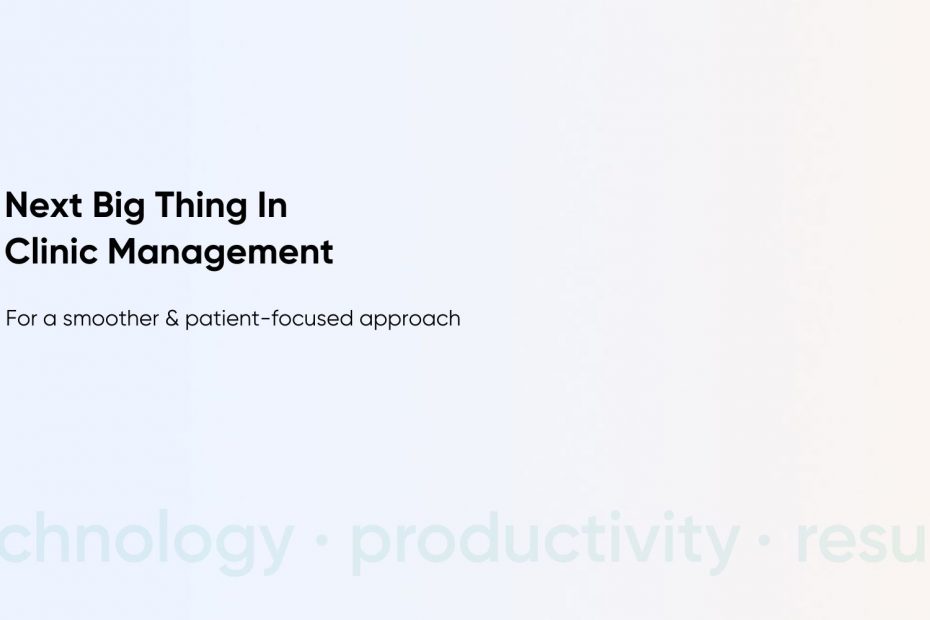 Next Big Thing In
Clinic Management

For a smoother & patient-focused approach

chnology · productivity · resu